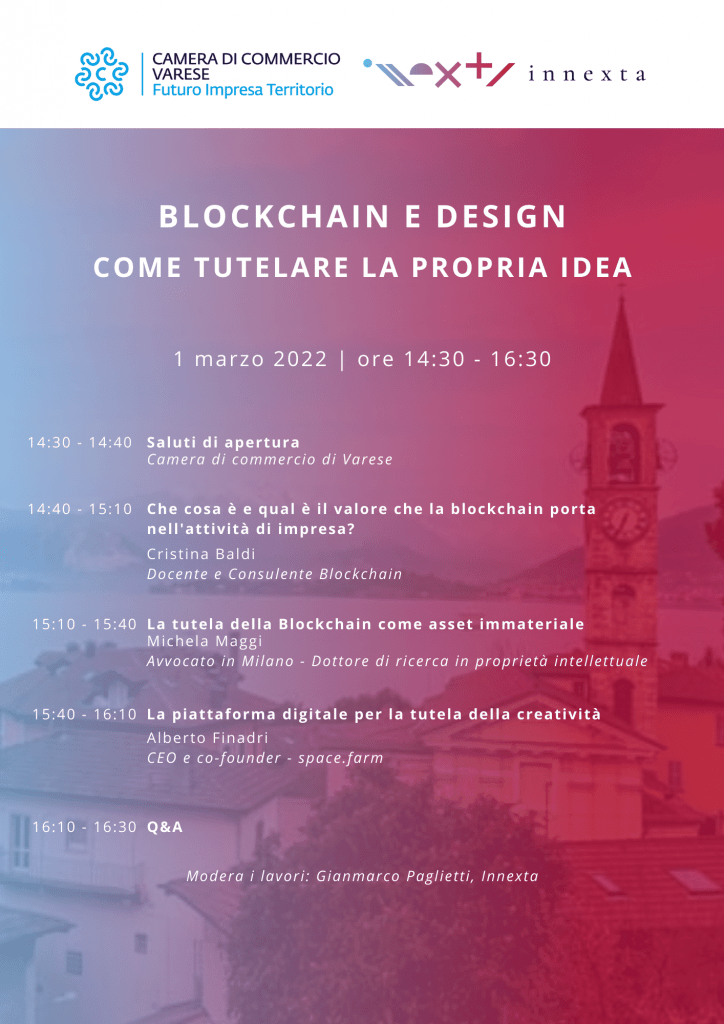 CAMERA DI COMMERCIO
VARESE
Futuro Impresa Territorio

innexta

BLOCKCHAIN E DESIGN
COME TUTELARE LA PROPRIA IDEA

1 marzo 2022 | ore 14:30 - 16:30

14:30 - 14:40 Saluti di apertura
Camera di commercio di Varese

14:40 - 15:10 Che cosa è e qual è il valore che la blockchain porta nell'attività di impresa?
Cristina Baldi
Docente e Consulente Blockchain

15:10 - 15:40 La tutela della Blockchain come asset immateriale
Michela Maggi
Avvocato in Milano - Dottore di ricerca in proprietà intellettuale

15:40 - 16:10 La piattaforma digitale per la tutela della creatività
Alberto Finadri
CEO e co-founder - space.farm

16:10 - 16:30 Q&A

Modera i lavori: Gianmarco Paglietti, Innexta